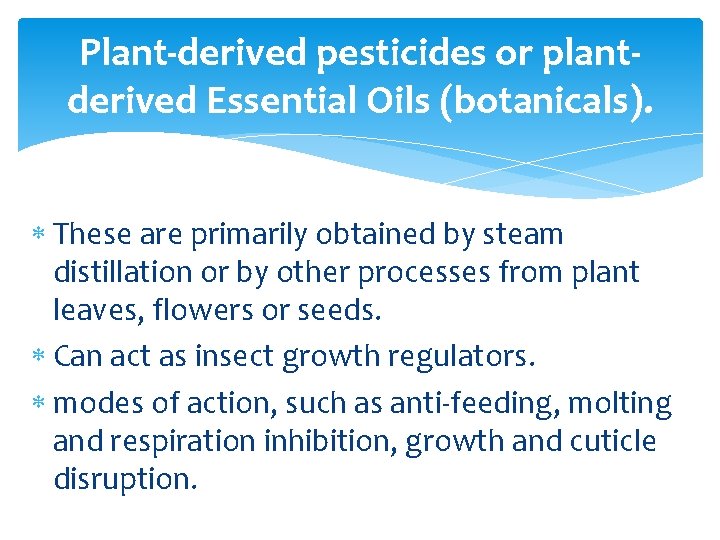 Plant-derived pesticides or plant-derived Essential Oils (botanicals).

* These are primarily obtained by steam distillation or by other processes from plant leaves, flowers or seeds.
* Can act as insect growth regulators.
* modes of action, such as anti-feeding, molting and respiration inhibition, growth and cuticle disruption.